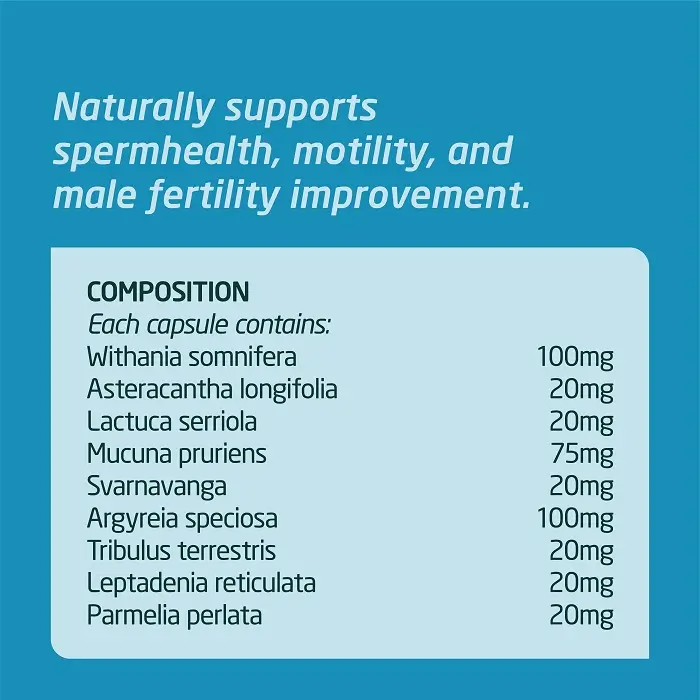 Naturally supports spermhealth, motility, and male fertility improvement.

COMPOSITION
Each capsule contains:

| | |
|---|---|
| Withania somnifera | 100mg |
| Asteracantha longifolia | 20mg |
| Lactuca serriola | 20mg |
| Mucuna pruriens | 75mg |
| Svarnavanga | 20mg |
| Argyreia speciosa | 100mg |
| Tribulus terrestris | 20mg |
| Leptadenia reticulata | 20mg |
| Parmelia perlata | 20mg |